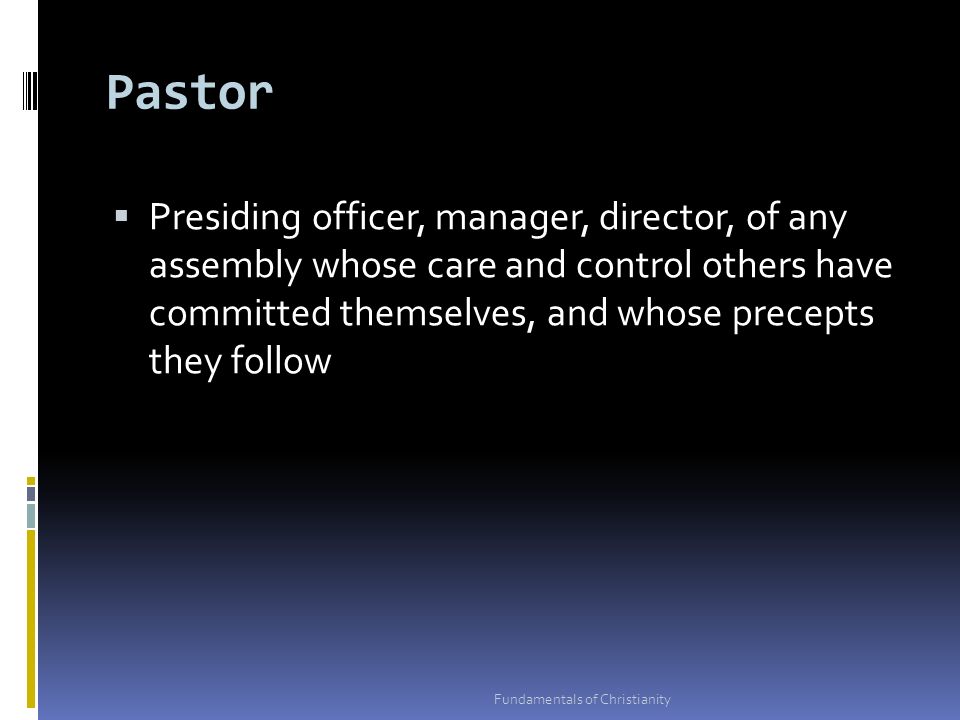 Pastor

▪ Presiding officer, manager, director, of any assembly whose care and control others have committed themselves, and whose precepts they follow

Fundamentals of Christianity